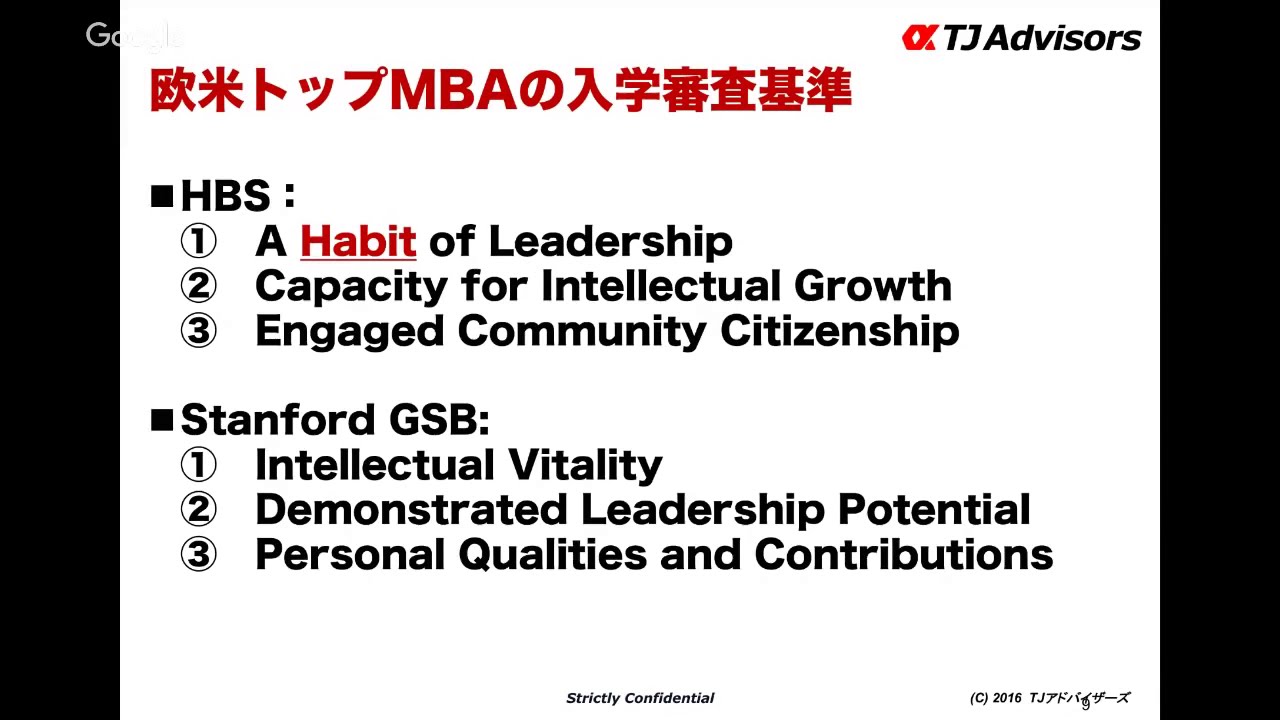 Google

TJ Advisors

欧米トップMBAの入学審査基準

■HBS：
① A Habit of Leadership
② Capacity for Intellectual Growth
③ Engaged Community Citizenship

■Stanford GSB:
① Intellectual Vitality
② Demonstrated Leadership Potential
③ Personal Qualities and Contributions

Strictly Confidential

(C) 2016 TJアドバイザーズ

9